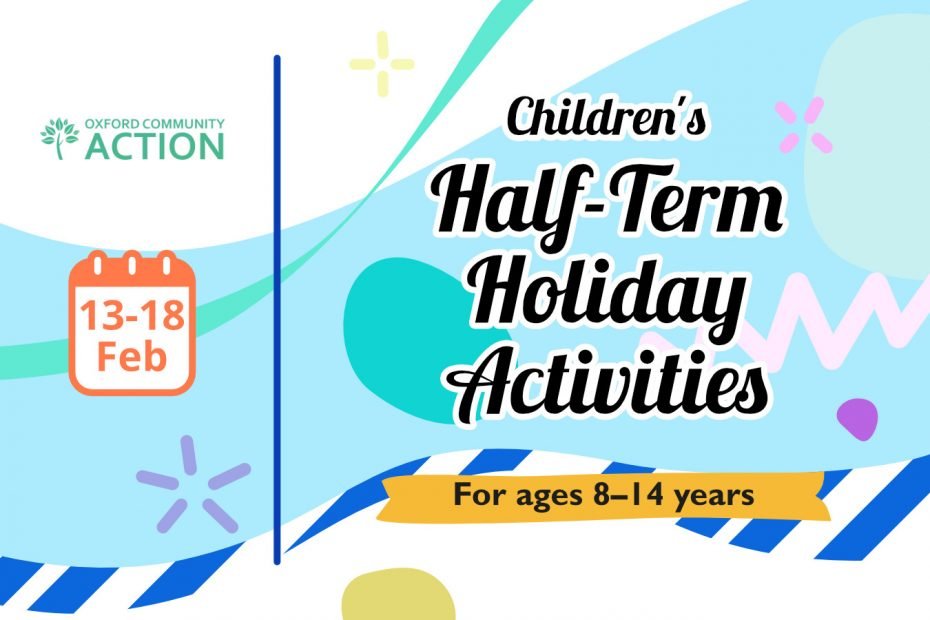 OXFORD COMMUNITY
ACTION

13-18
Feb

Children's
Half-Term
Holiday
Activities

For ages 8–14 years